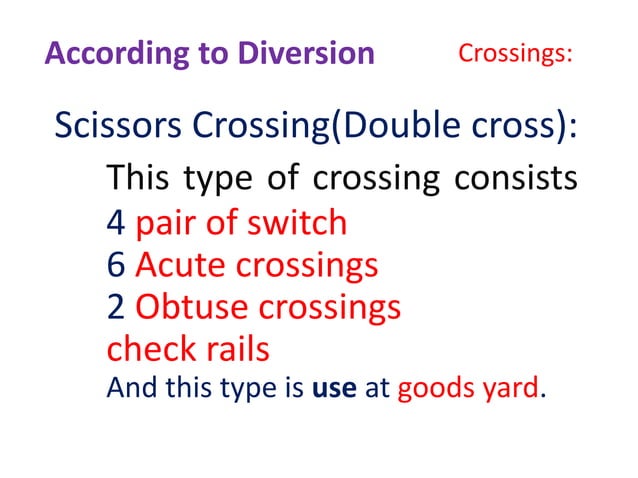 According to Diversion Crossings:

Scissors Crossing(Double cross):

This type of crossing consists
4 pair of switch
6 Acute crossings
2 Obtuse crossings
check rails
And this type is use at goods yard.